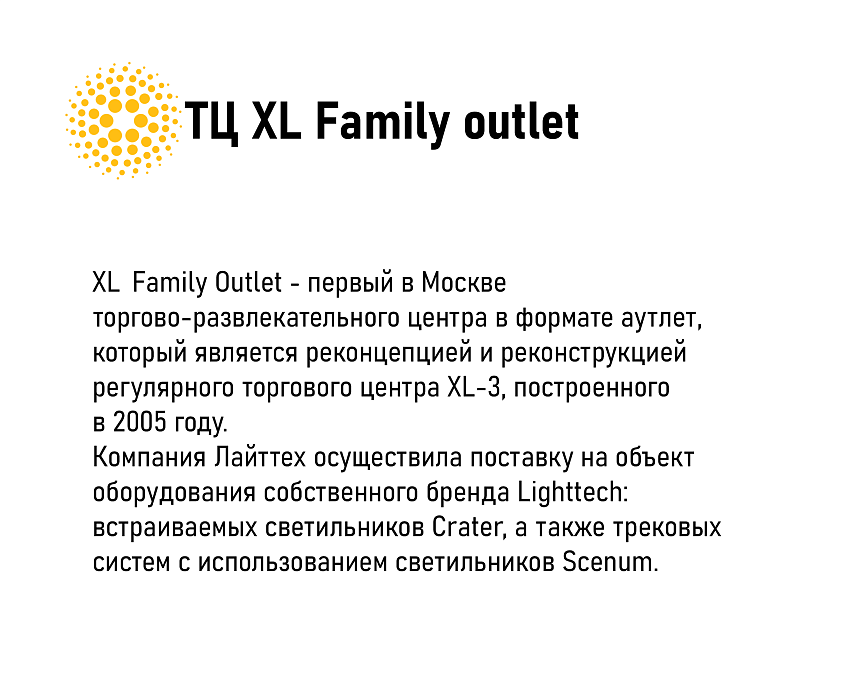 ТЦ XL Family outlet

XL Family Outlet - первый в Москве торгово-развлекательного центра в формате аутлет, который является реконцепцией и реконструкцией регулярного торгового центра XL-3, построенного в 2005 году.
Компания Лайттех осуществила поставку на объект оборудования собственного бренда Lighttech: встраиваемых светильников Crater, а также трековых систем с использованием светильников Scenum.